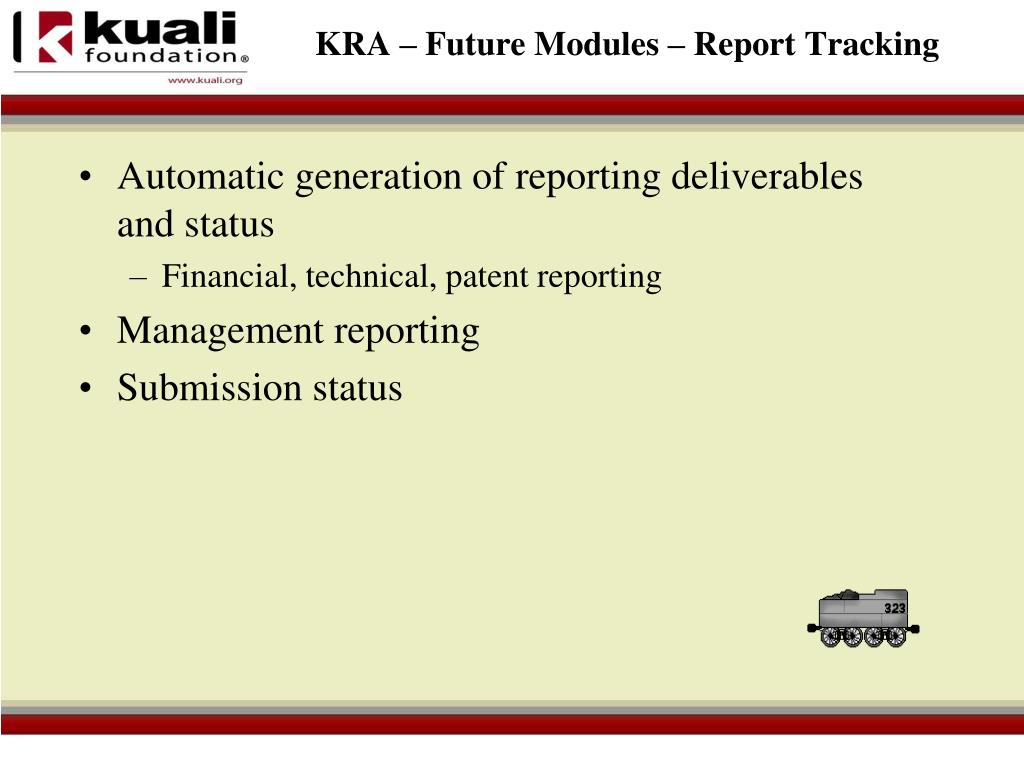 kuali foundation®
www.kuali.org

KRA – Future Modules – Report Tracking

• Automatic generation of reporting deliverables and status
– Financial, technical, patent reporting
• Management reporting
• Submission status

323